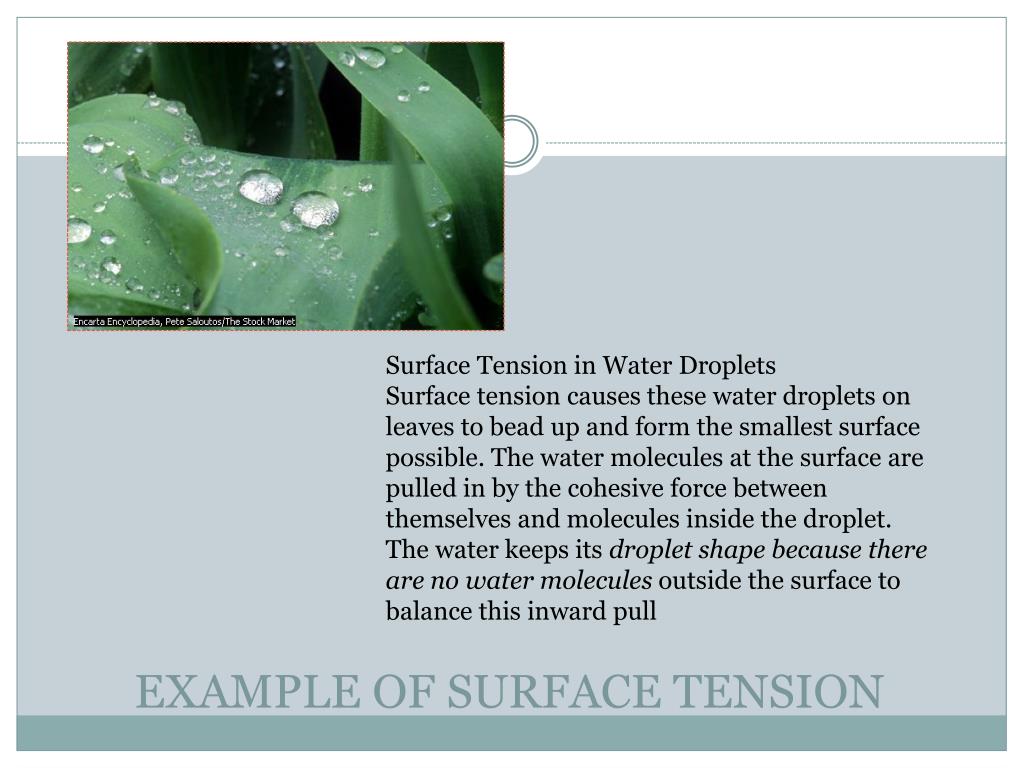 Encarta Encyclopedia, Pete Saloutos/The Stock Market

Surface Tension in Water Droplets
Surface tension causes these water droplets on leaves to bead up and form the smallest surface possible. The water molecules at the surface are pulled in by the cohesive force between themselves and molecules inside the droplet. The water keeps its droplet shape because there are no water molecules outside the surface to balance this inward pull

EXAMPLE OF SURFACE TENSION